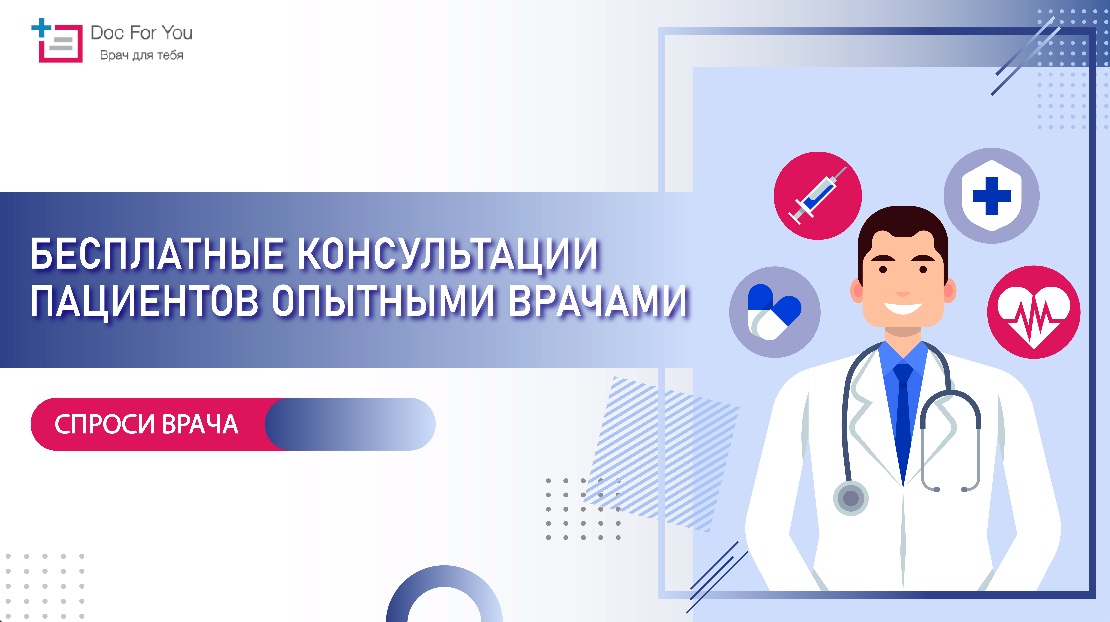 Doc For You
Врач для тебя

БЕСПЛАТНЫЕ КОНСУЛЬТАЦИИ ПАЦИЕНТОВ ОПЫТНЫМИ ВРАЧАМИ

СПРОСИ ВРАЧА